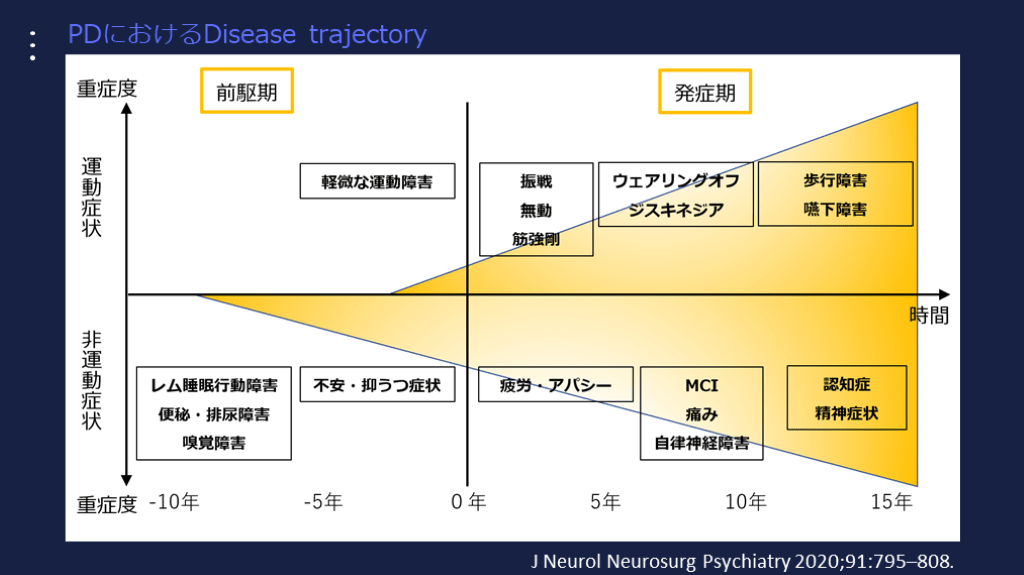 PDにおけるDisease trajectory

重症度

前駆期

発症期

運動症状

軽微な運動障害

振戦
無動
筋強剛

ウェアリングオフ
ジスキネジア

歩行障害
嚥下障害

時間

非運動症状

レム睡眠行動障害
便秘・排尿障害
嗅覚障害

不安・抑うつ症状

疲労・アパシー

MCI
痛み
自律神経障害

認知症
精神症状

重症度

-10年

-5年

0 年

5年

10年

15年

J Neurol Neurosurg Psychiatry 2020;91:795–808.